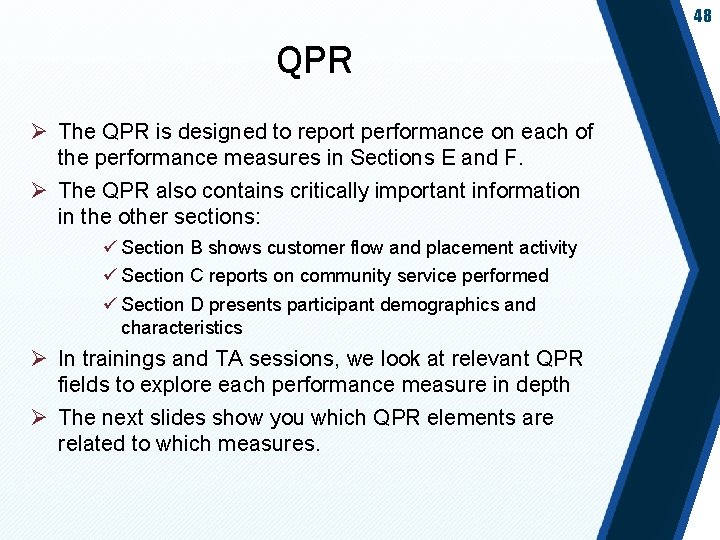 48

QPR

➢ The QPR is designed to report performance on each of the performance measures in Sections E and F.

➢ The QPR also contains critically important information in the other sections:

✓ Section B shows customer flow and placement activity

✓ Section C reports on community service performed

✓ Section D presents participant demographics and characteristics

➢ In trainings and TA sessions, we look at relevant QPR fields to explore each performance measure in depth

➢ The next slides show you which QPR elements are related to which measures.